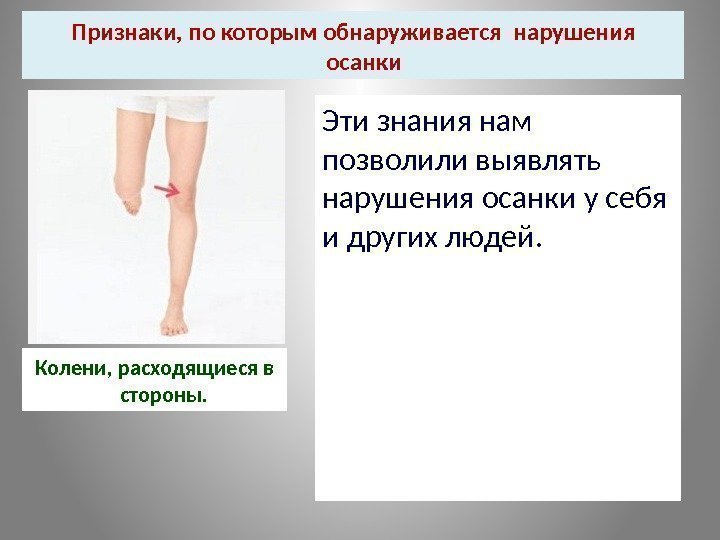 Признаки, по которым обнаруживается нарушения осанки

Колени, расходящиеся в стороны.

Эти знания нам позволили выявлять нарушения осанки у себя и других людей.